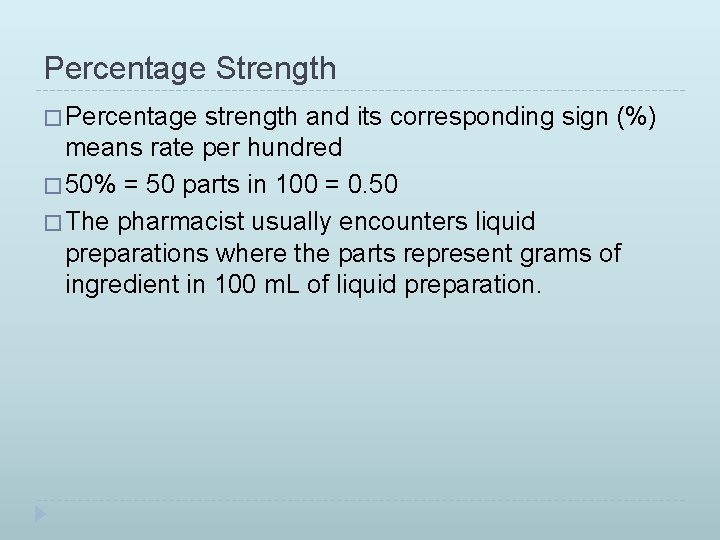 Percentage Strength

□ Percentage strength and its corresponding sign (%) means rate per hundred

□ 50% = 50 parts in 100 = 0.50

□ The pharmacist usually encounters liquid preparations where the parts represent grams of ingredient in 100 mL of liquid preparation.